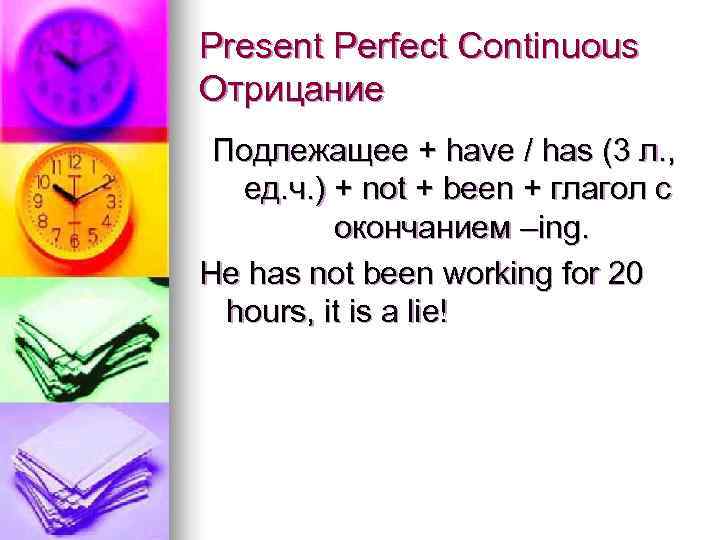 Present Perfect Continuous
Отрицание

Подлежащее + have / has (3 л., ед.ч.) + not + been + глагол с окончанием –ing.

He has not been working for 20 hours, it is a lie!

11 12 1 2 3 4 5 6 7 8 9 10